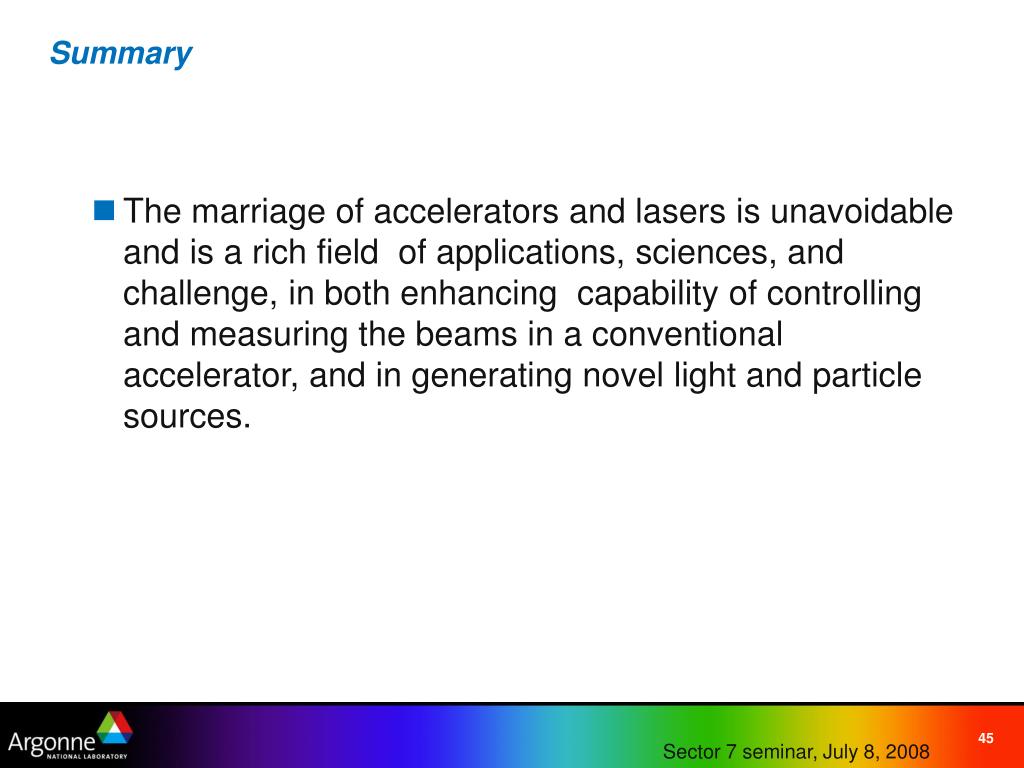 Summary

The marriage of accelerators and lasers is unavoidable and is a rich field of applications, sciences, and challenge, in both enhancing capability of controlling and measuring the beams in a conventional accelerator, and in generating novel light and particle sources.

Argonne NATIONAL LABORATORY

Sector 7 seminar, July 8, 2008

45